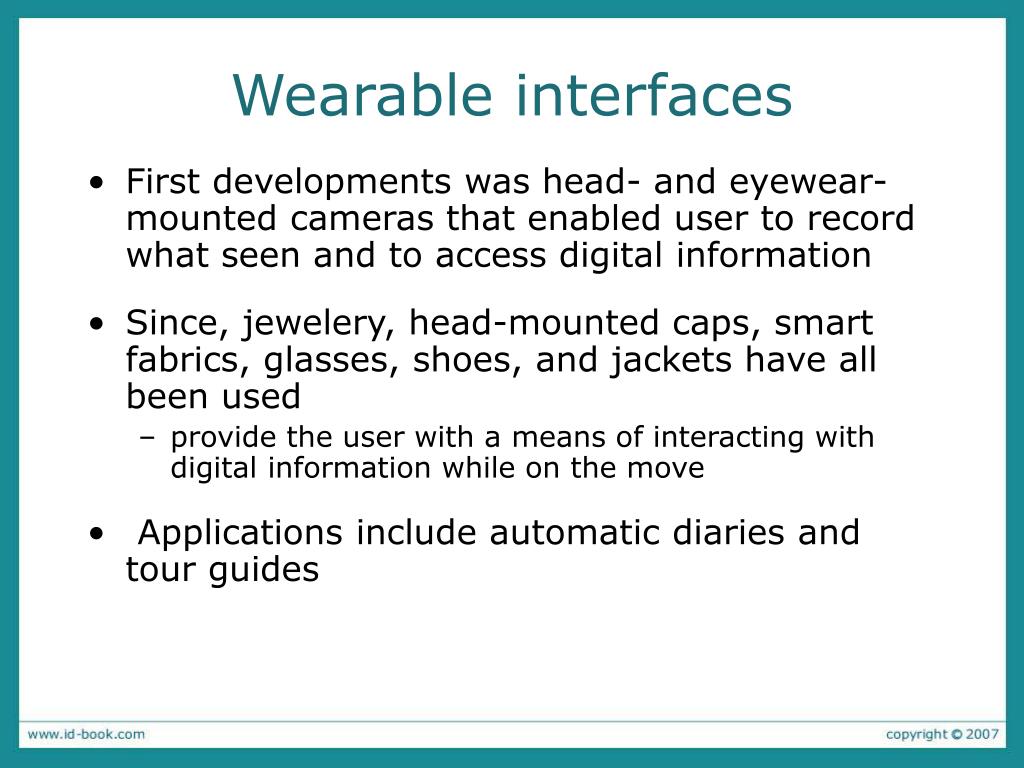 Wearable interfaces

• First developments was head- and eyewear-mounted cameras that enabled user to record what seen and to access digital information

• Since, jewelery, head-mounted caps, smart fabrics, glasses, shoes, and jackets have all been used
– provide the user with a means of interacting with digital information while on the move

• Applications include automatic diaries and tour guides

www.id-book.com

copyright © 2007